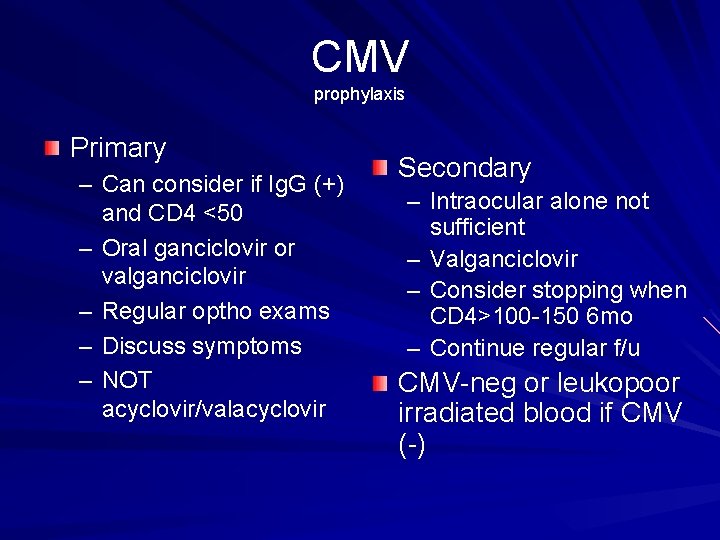 CMV
prophylaxis

Primary
– Can consider if IgG (+) and CD4 <50
– Oral ganciclovir or valganciclovir
– Regular optho exams
– Discuss symptoms
– NOT acyclovir/valacyclovir

Secondary
– Intraocular alone not sufficient
– Valganciclovir
– Consider stopping when CD4>100-150 6mo
– Continue regular f/u

CMV-neg or leukopoor irradiated blood if CMV (-)